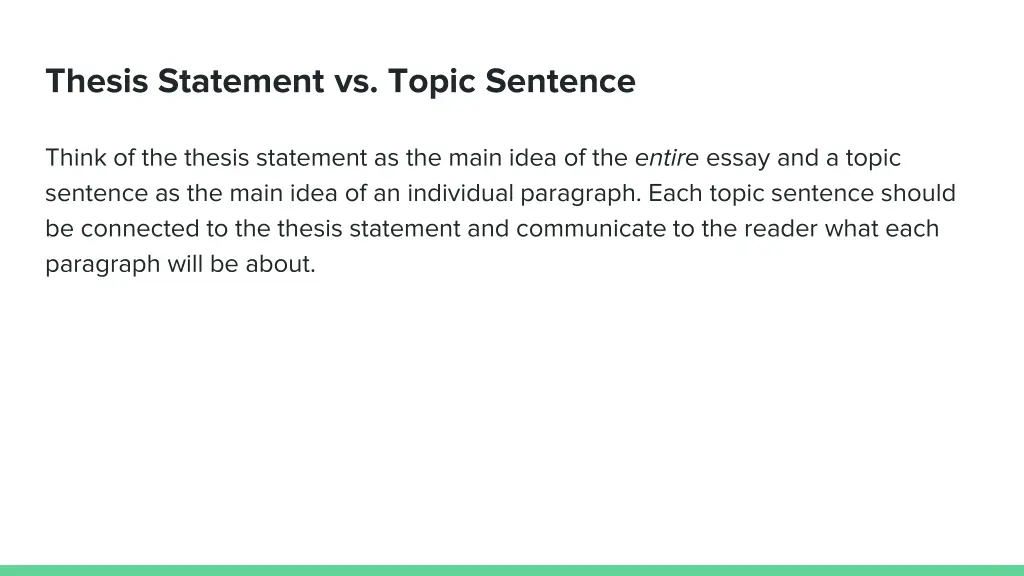 Thesis Statement vs. Topic Sentence

Think of the thesis statement as the main idea of the entire essay and a topic sentence as the main idea of an individual paragraph. Each topic sentence should be connected to the thesis statement and communicate to the reader what each paragraph will be about.